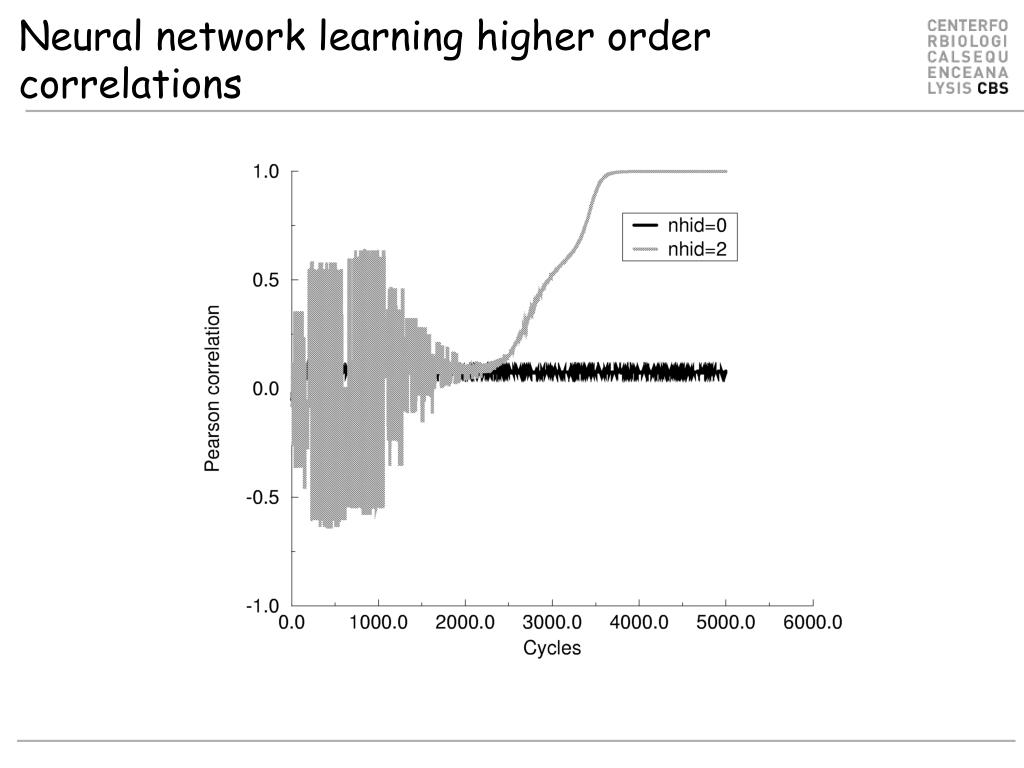 Neural network learning higher order correlations

CENTERFO
RBIOLOGI
CALSEQU
ENCEANA
LYSIS CBS

1.0
0.5
0.0
-0.5
-1.0

Pearson correlation

nhid=0
nhid=2

0.0 1000.0 2000.0 3000.0 4000.0 5000.0 6000.0

Cycles